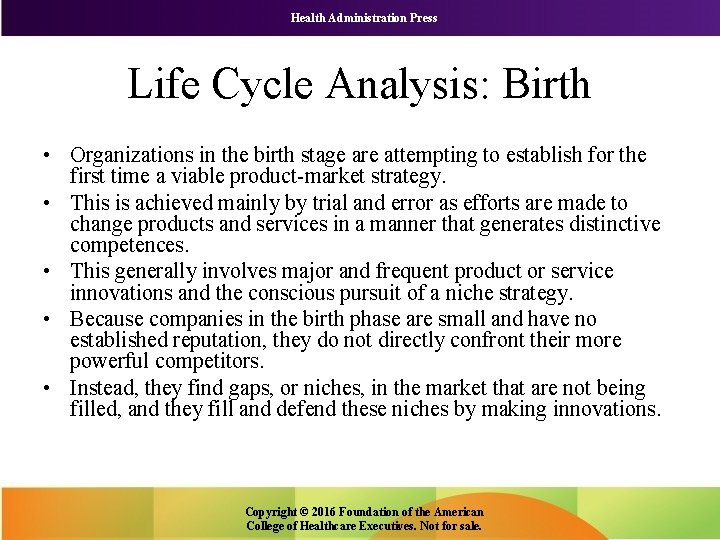 Health Administration Press

Life Cycle Analysis: Birth

• Organizations in the birth stage are attempting to establish for the first time a viable product-market strategy.
• This is achieved mainly by trial and error as efforts are made to change products and services in a manner that generates distinctive competences.
• This generally involves major and frequent product or service innovations and the conscious pursuit of a niche strategy.
• Because companies in the birth phase are small and have no established reputation, they do not directly confront their more powerful competitors.
• Instead, they find gaps, or niches, in the market that are not being filled, and they fill and defend these niches by making innovations.

Copyright © 2016 Foundation of the American College of Healthcare Executives. Not for sale.